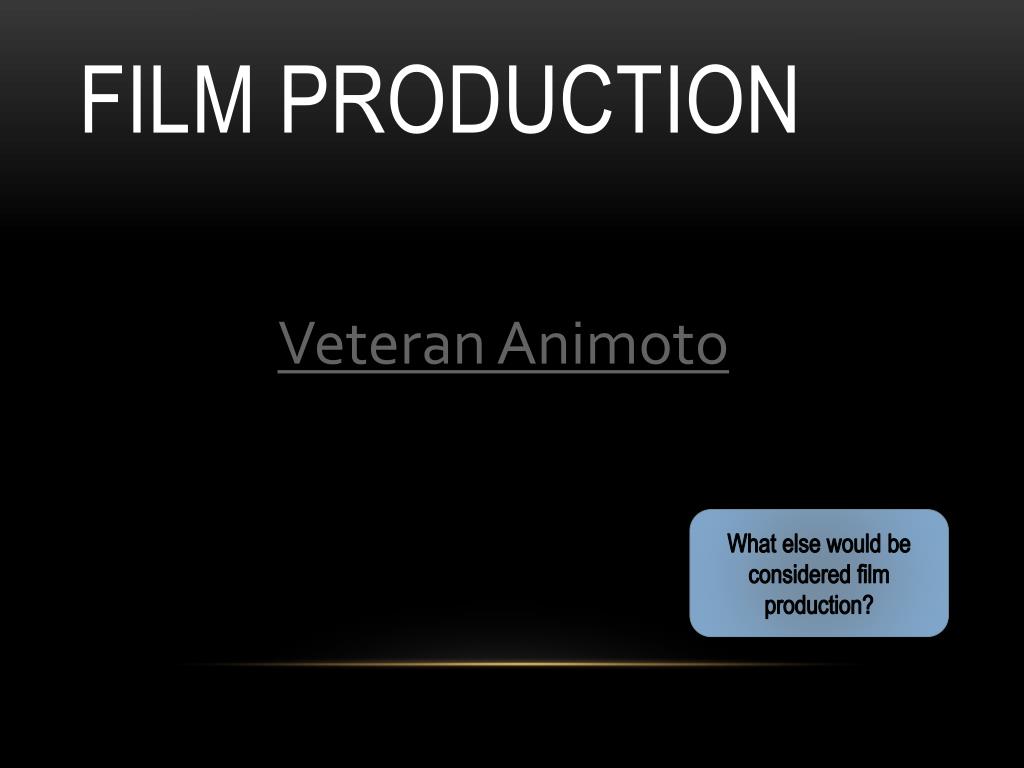 FILM PRODUCTION

Veteran Animoto

What else would be considered film production?